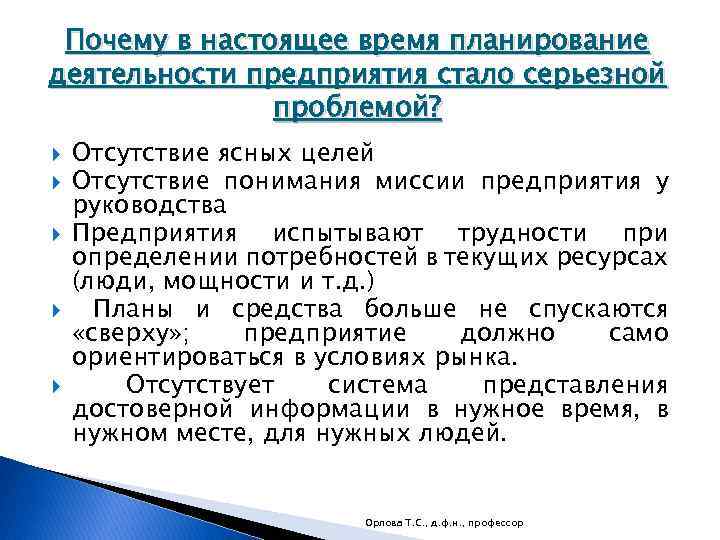 Почему в настоящее время планирование деятельности предприятия стало серьезной проблемой?

Отсутствие ясных целей

Отсутствие понимания миссии предприятия у руководства

Предприятия испытывают трудности при определении потребностей в текущих ресурсах (люди, мощности и т.д.)

Планы и средства больше не спускаются «сверху»; предприятие должно само ориентироваться в условиях рынка.

Отсутствует система представления достоверной информации в нужное время, в нужном месте, для нужных людей.

Орлова Т.С., д.ф.н., профессор